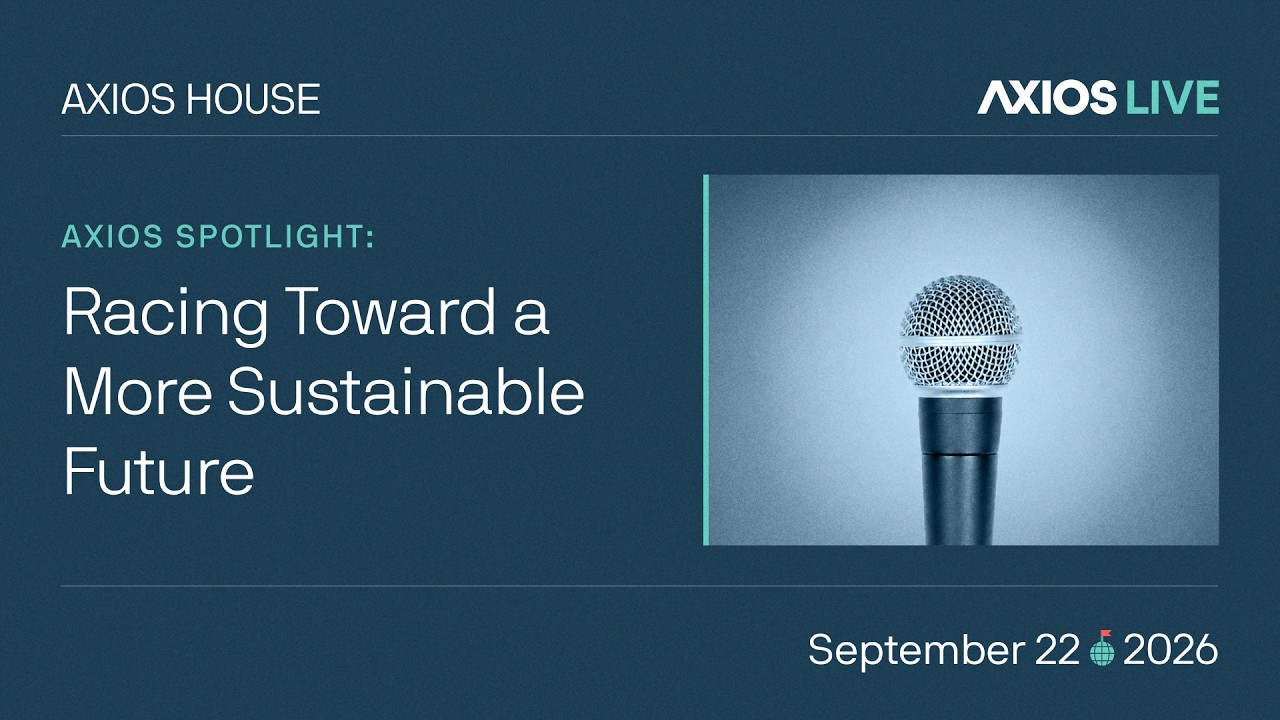 AXIOS HOUSE

AXIOS LIVE

AXIOS SPOTLIGHT:

Racing Toward a More Sustainable Future

September 22 2026